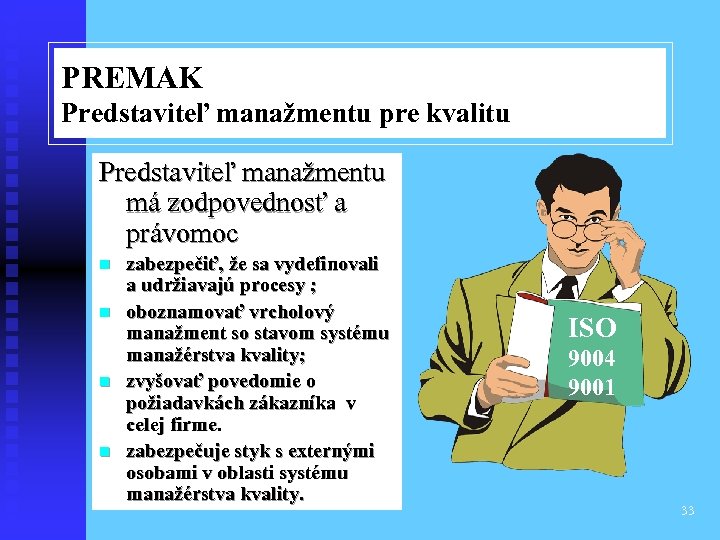 PREMAK
Predstaviteľ manažmentu pre kvalitu

Predstaviteľ manažmentu má zodpovednosť a právomoc

- zabezpečiť, že sa vydefinovali a udržiavajú procesy ;
- oboznamovať vrcholový manažment so stavom systému manažérstva kvality;
- zvyšovať povedomie o požiadavkách zákazníka v celej firme.
- zabezpečuje styk s externými osobami v oblasti systému manažérstva kvality.

ISO
9004
9001

33